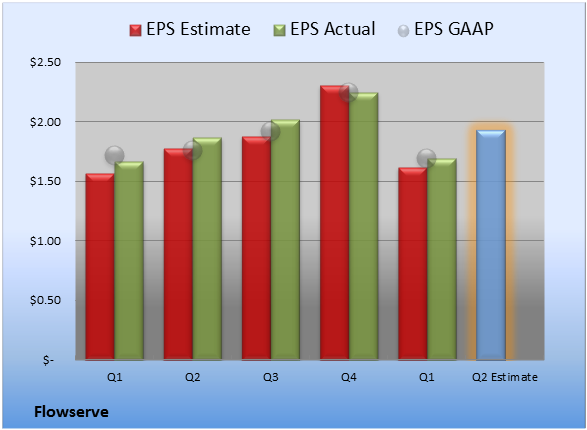 EPS Estimate EPS Actual EPS GAAP

$2.50
$2.00
$1.50
$1.00
$0.50
$-

Q1 Q2 Q3 Q4 Q1 Q2 Estimate

Flowserve